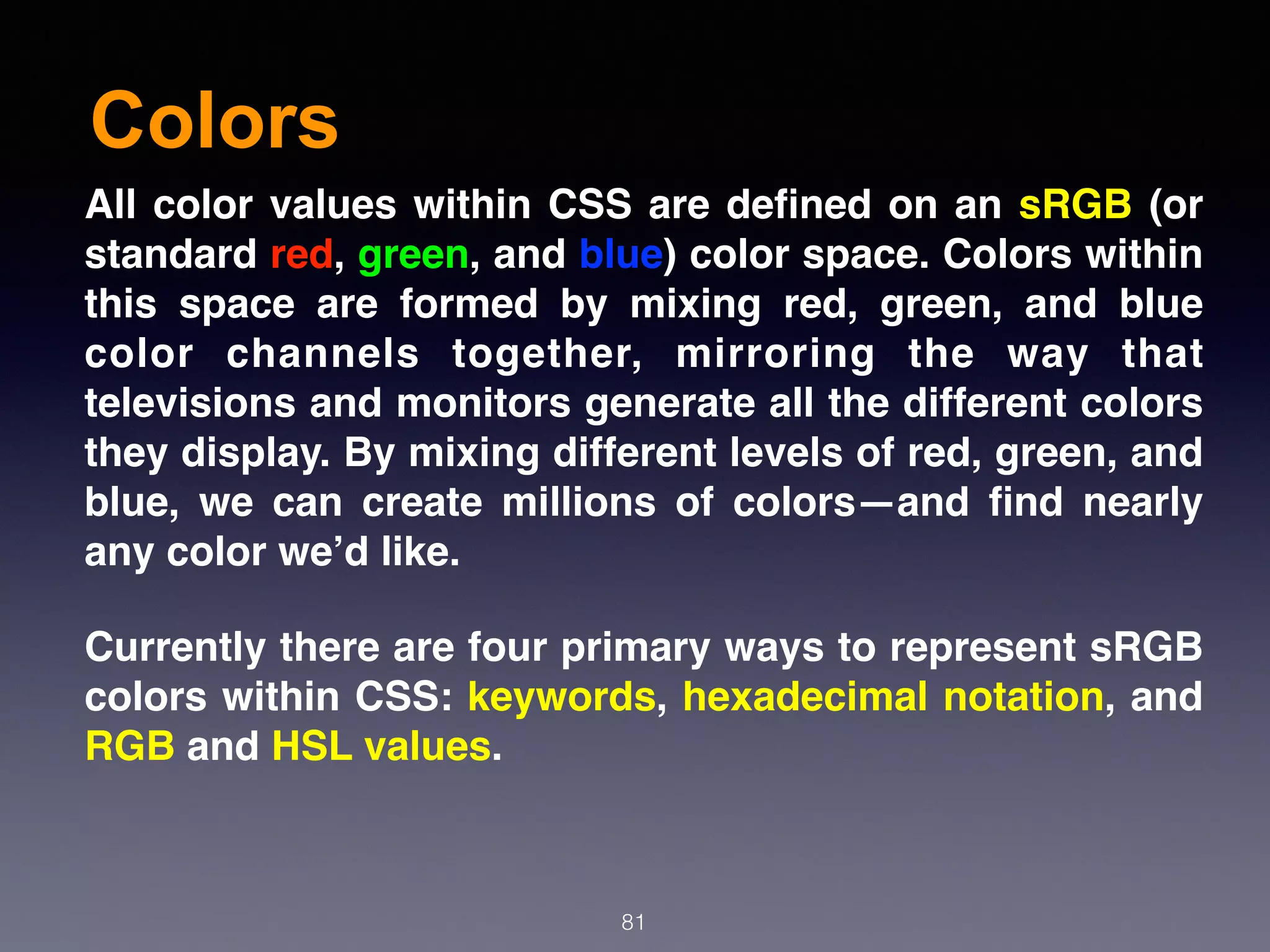 Colors

All color values within CSS are defined on an sRGB (or standard red, green, and blue) color space. Colors within this space are formed by mixing red, green, and blue color channels together, mirroring the way that televisions and monitors generate all the different colors they display. By mixing different levels of red, green, and blue, we can create millions of colors—and find nearly any color we'd like.

Currently there are four primary ways to represent sRGB colors within CSS: keywords, hexadecimal notation, and RGB and HSL values.

81